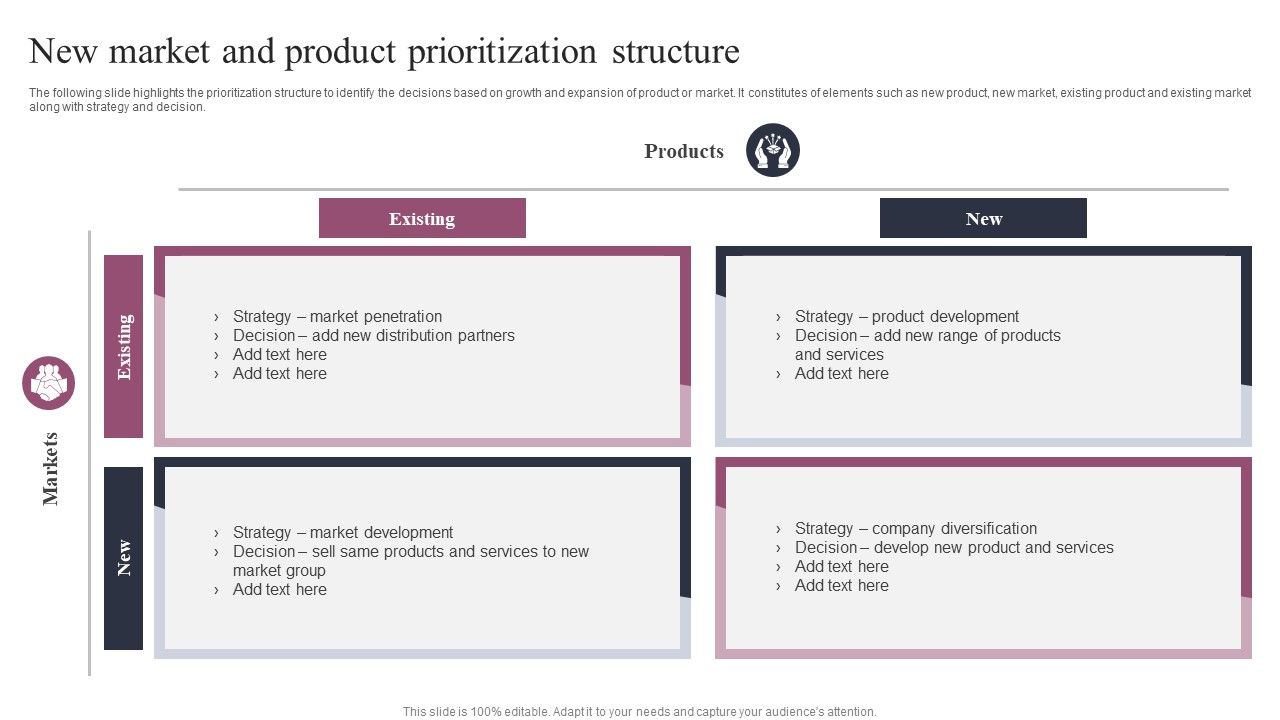 New market and product prioritization structure

The following slide highlights the prioritization structure to identify the decisions based on growth and expansion of product or market. It constitutes of elements such as new product, new market, existing product and existing market along with strategy and decision.

Products

Existing

New

Markets

Existing

› Strategy – market penetration
› Decision – add new distribution partners
› Add text here
› Add text here

› Strategy – product development
› Decision – add new range of products and services
› Add text here

New

› Strategy – market development
› Decision – sell same products and services to new market group
› Add text here

› Strategy – company diversification
› Decision – develop new product and services
› Add text here
› Add text here

This slide is 100% editable. Adapt it to your needs and capture your audience's attention.